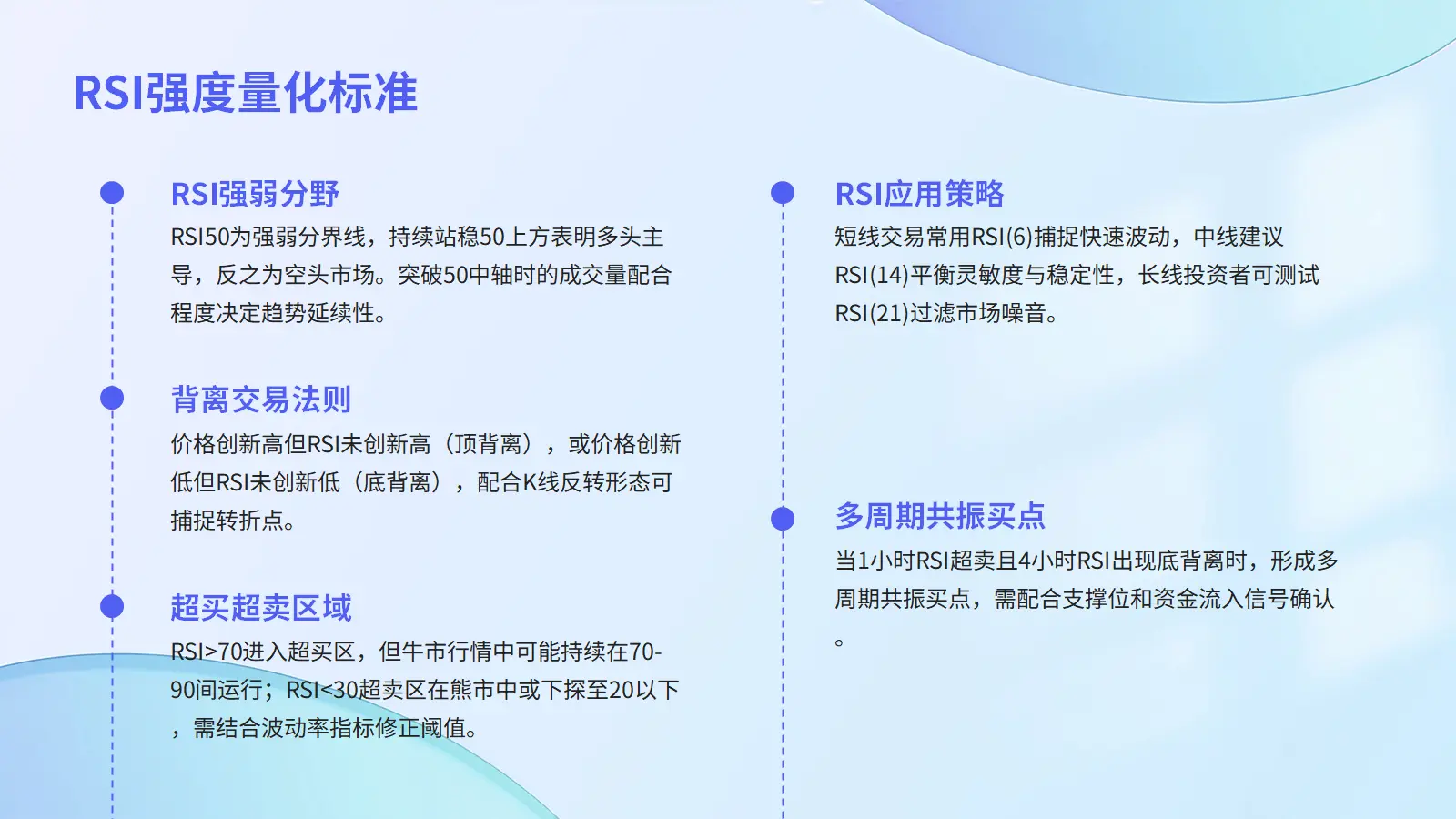 RSI强度量化标准

RSI强弱分野

RSI50为强弱分界线，持续站稳50上方表明多头主导，反之为空头市场。突破50中轴时的成交量配合程度决定趋势延续性。

背离交易法则

价格创新高但RSI未创新高（顶背离），或价格创新低但RSI未创新低（底背离），配合K线反转形态可捕捉转折点。

超买超卖区域

RSI>70进入超买区，但牛市行情中可能持续在70-90间运行；RSI<30超卖区在熊市中或下探至20以下，需结合波动率指标修正阈值。

RSI应用策略

短线交易常用RSI(6)捕捉快速波动，中线建议RSI(14)平衡灵敏度与稳定性，长线投资者可测试RSI(21)过滤市场噪音。

多周期共振买点

当1小时RSI超卖且4小时RSI出现底背离时，形成多周期共振买点，需配合支撑位和资金流入信号确认。